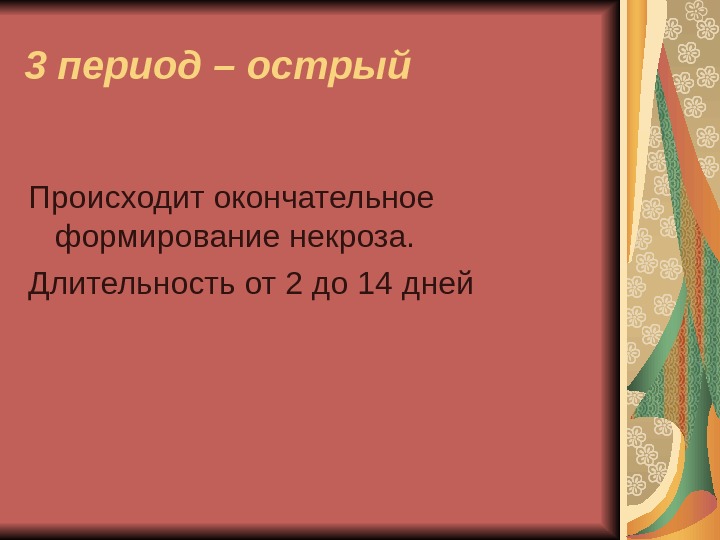 3 период – острый

Происходит окончательное формирование некроза.

Длительность от 2 до 14 дней